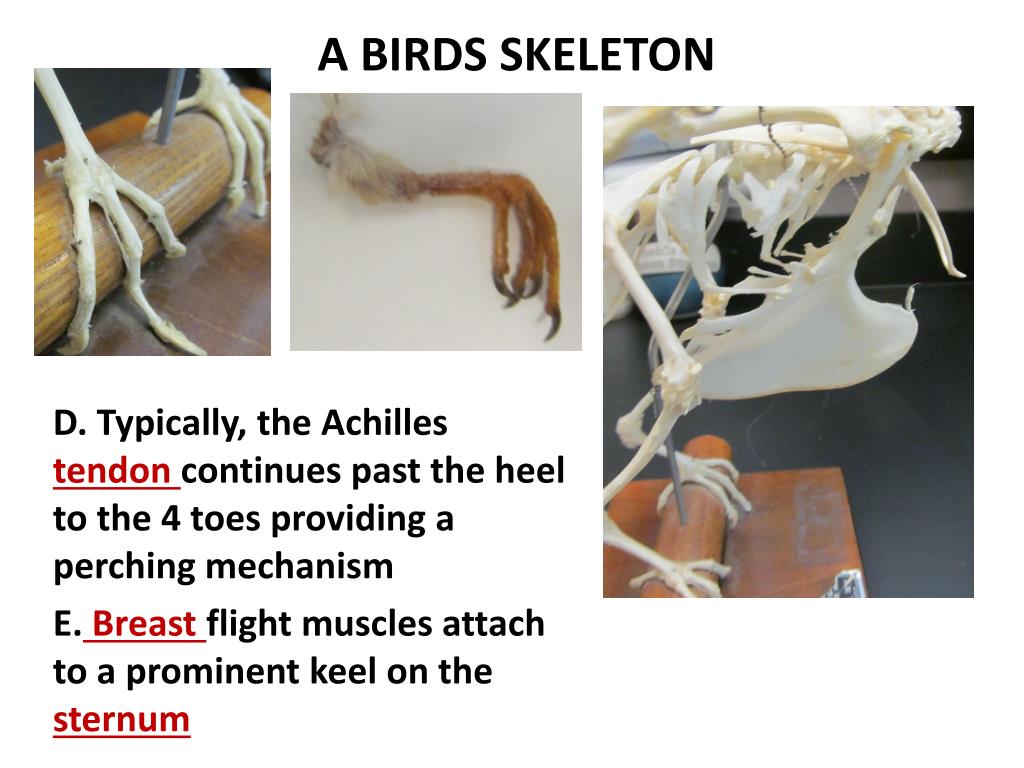 A BIRDS SKELETON

D. Typically, the Achilles tendon continues past the heel to the 4 toes providing a perching mechanism

E. Breast flight muscles attach to a prominent keel on the sternum